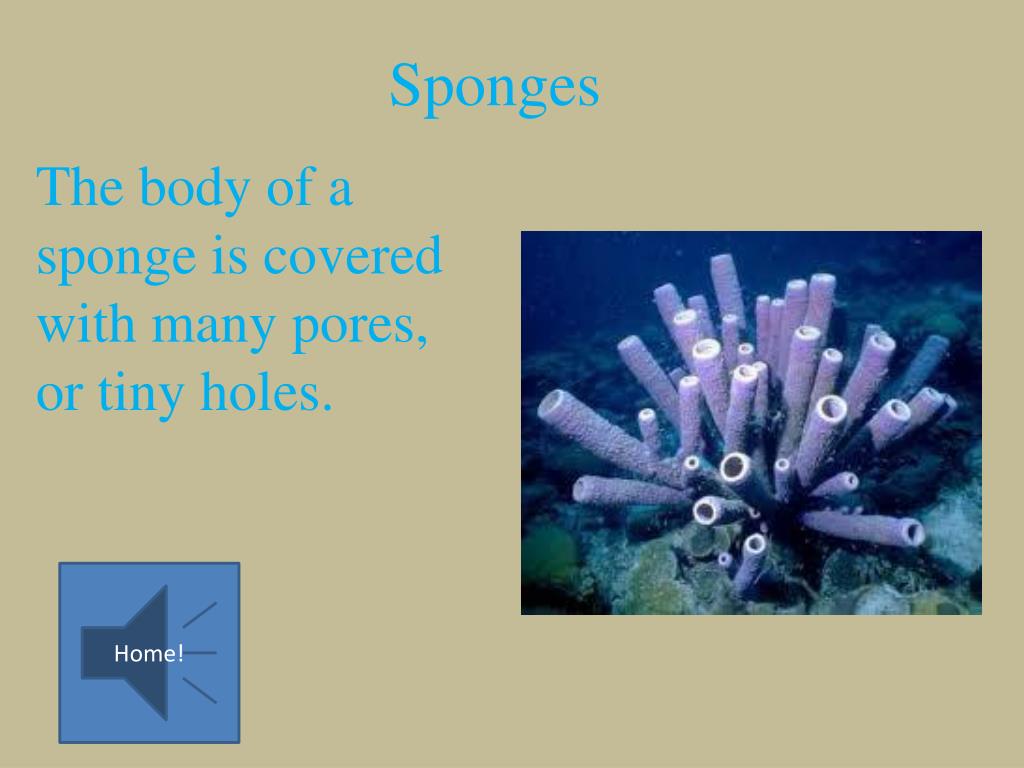 Sponges

The body of a sponge is covered with many pores, or tiny holes.

Home!